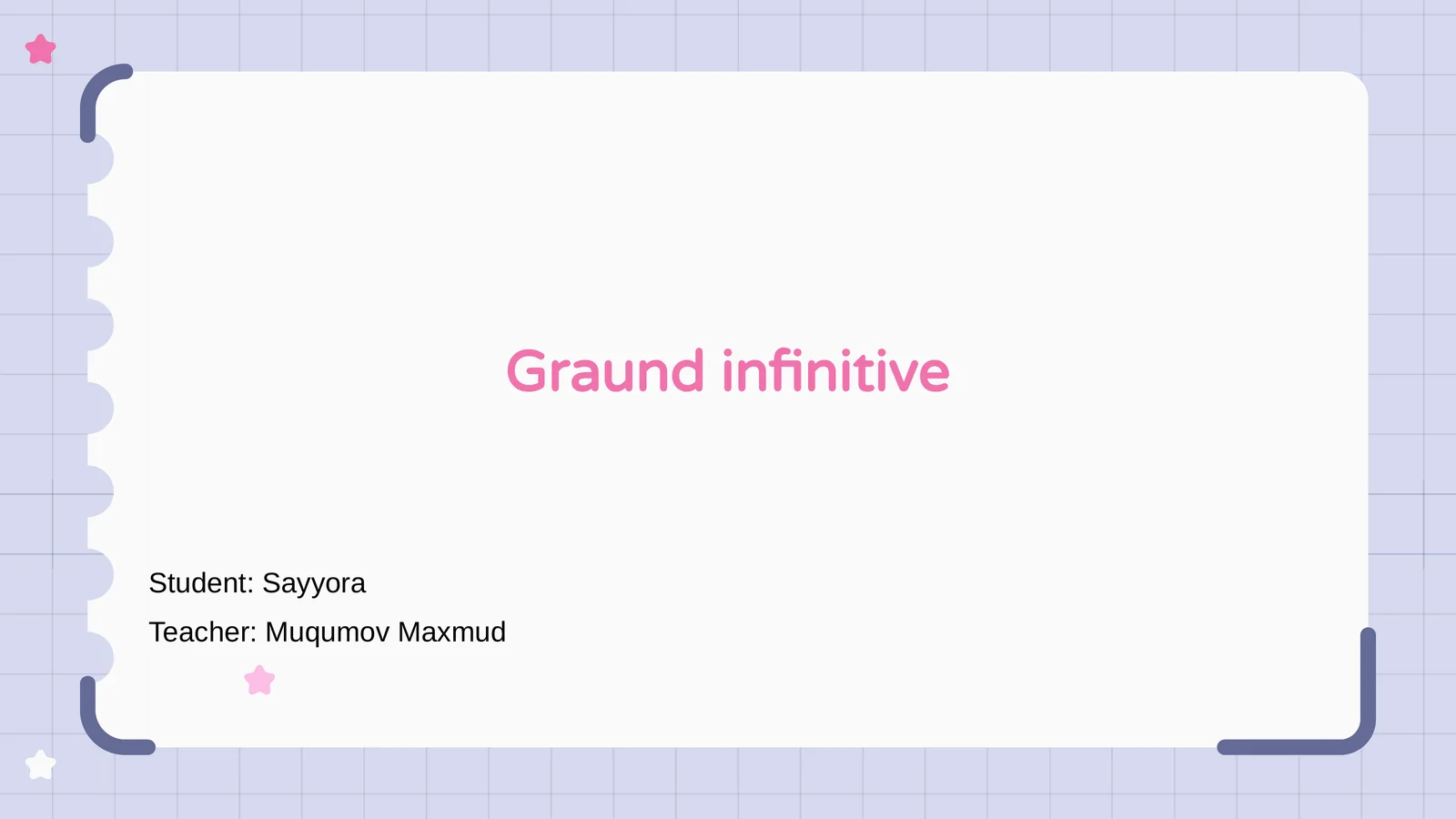 Graund infinitive

Student: Sayyora

Teacher: Muqumov Maxmud